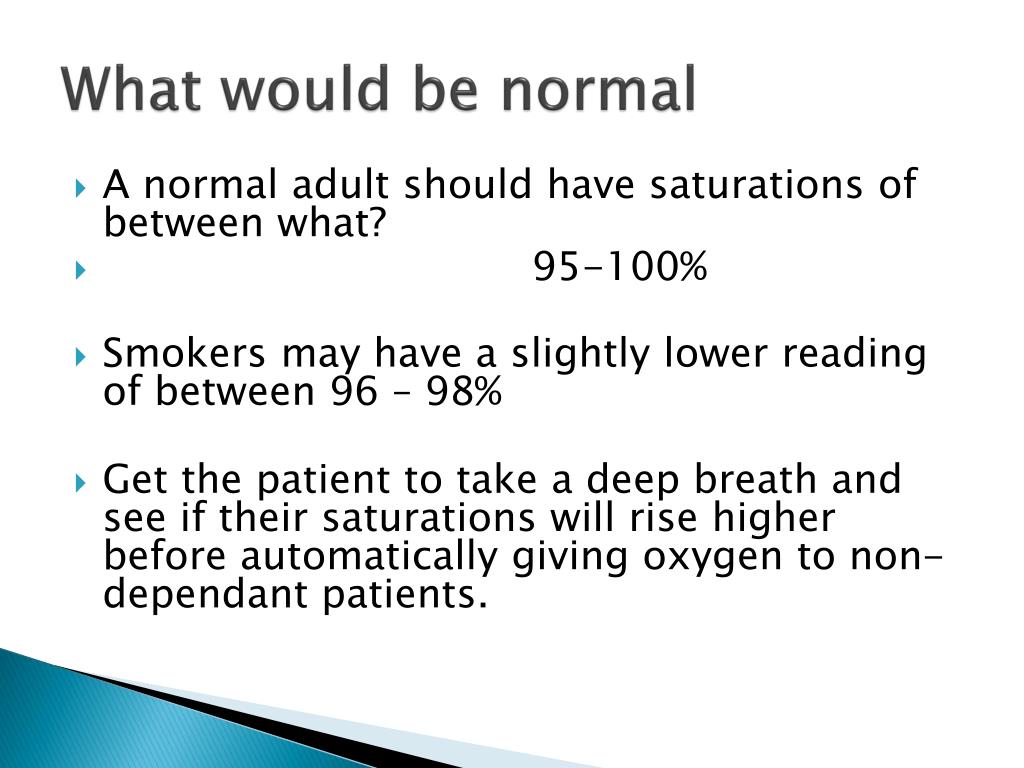 What would be normal

A normal adult should have saturations of between what?

95-100%

Smokers may have a slightly lower reading of between 96 – 98%

Get the patient to take a deep breath and see if their saturations will rise higher before automatically giving oxygen to non-dependant patients.